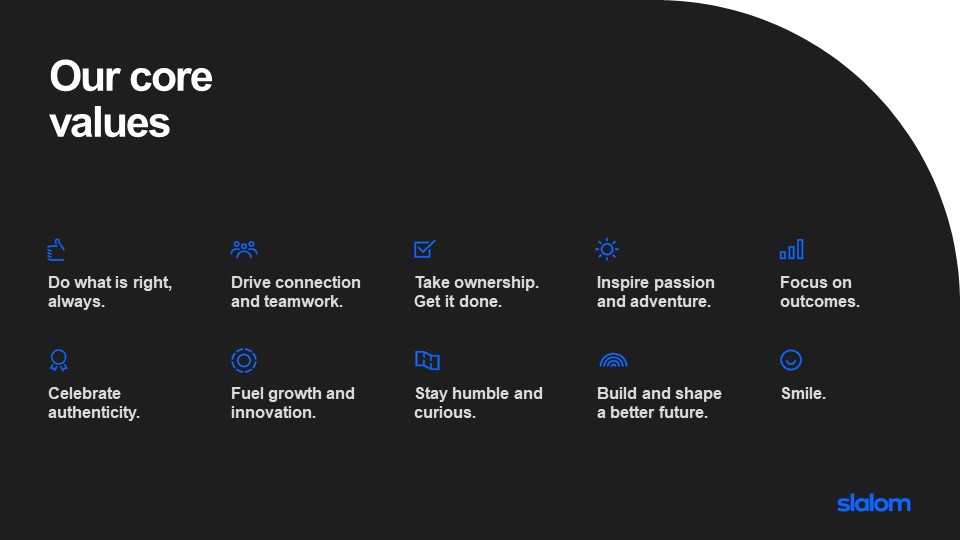 Our core values

Do what is right, always.

Drive connection and teamwork.

Take ownership. Get it done.

Inspire passion and adventure.

Focus on outcomes.

Celebrate authenticity.

Fuel growth and innovation.

Stay humble and curious.

Build and shape a better future.

Smile.

slalom